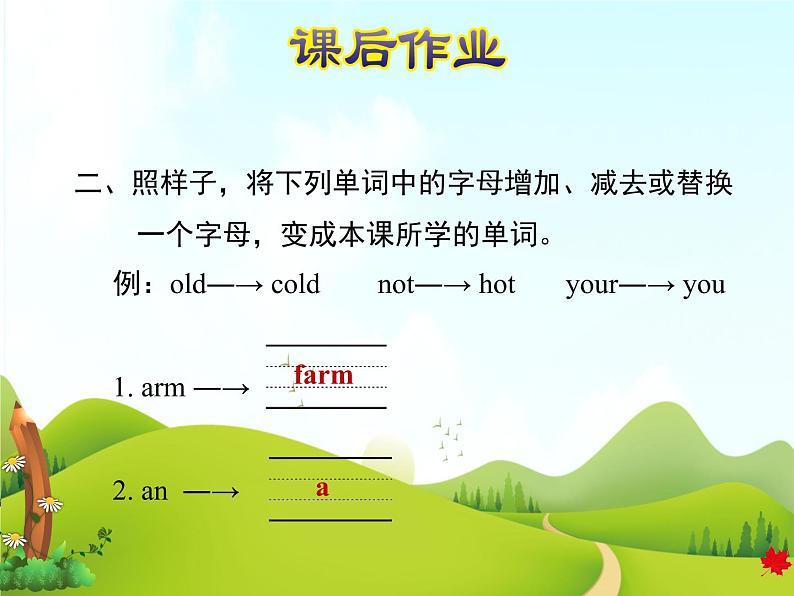 课后作业

二、照样子，将下列单词中的字母增加、减去或替换一个字母，变成本课所学的单词。

例：old—→ cold　　not—→ hot　　your—→ you

1. arm —→ farm

2. an —→ a